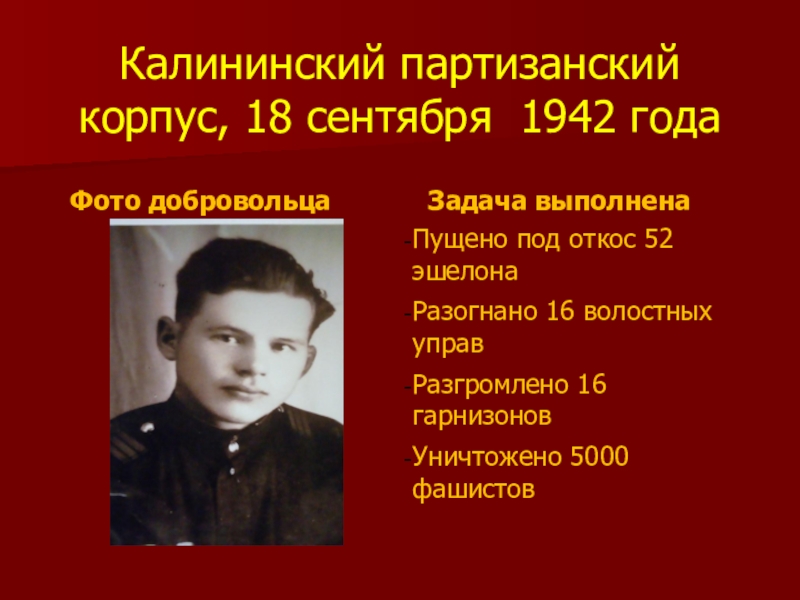 Калининский партизанский корпус, 18 сентября 1942 года

Фото добровольца

Задача выполнена

-Пущено под откос 52 эшелона

-Разогнано 16 волостных управ

-Разгромлено 16 гарнизонов

-Уничтожено 5000 фашистов